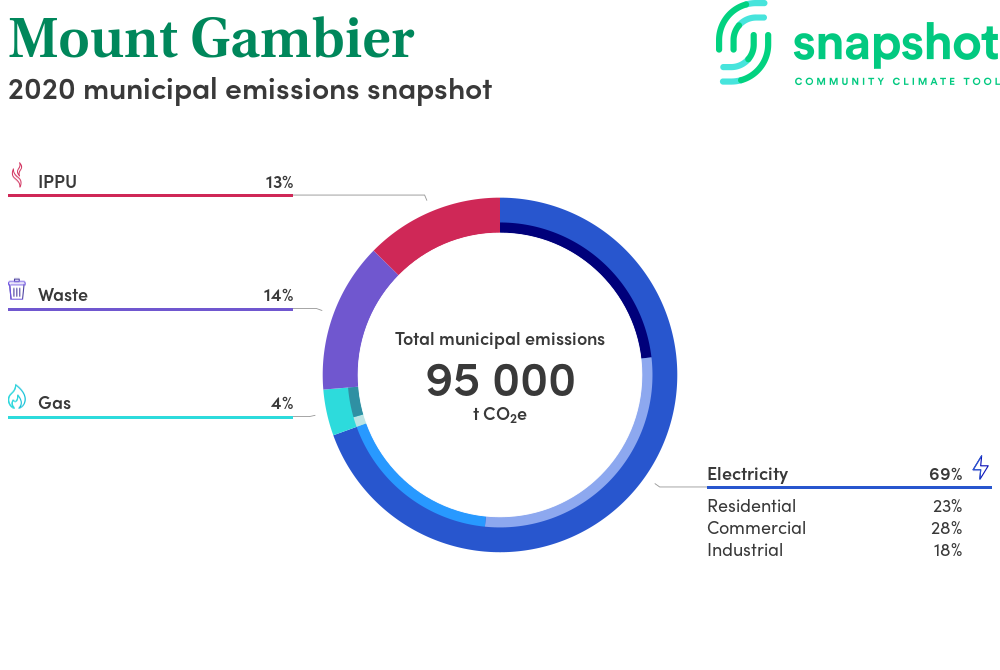 Mount Gambier
2020 municipal emissions snapshot

snapshot
COMMUNITY CLIMATE TOOL

IPPU 13%

Waste 14%

Gas 4%

Total municipal emissions
95 000
t $CO_2e$

Electricity 69%
Residential 23%
Commercial 28%
Industrial 18%